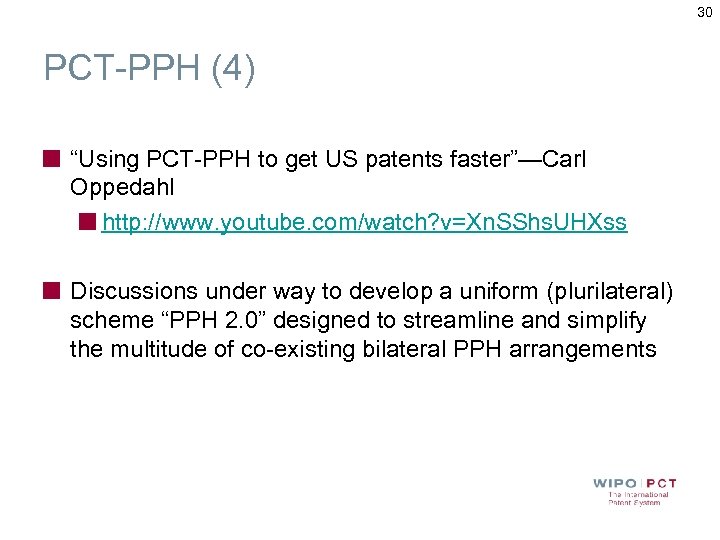 30

PCT-PPH (4)

“Using PCT-PPH to get US patents faster”—Carl Oppedahl

http://www.youtube.com/watch?v=XnSShsUHXss

Discussions under way to develop a uniform (plurilateral) scheme “PPH 2.0” designed to streamline and simplify the multitude of co-existing bilateral PPH arrangements

WIPO | PCT
The International Patent System